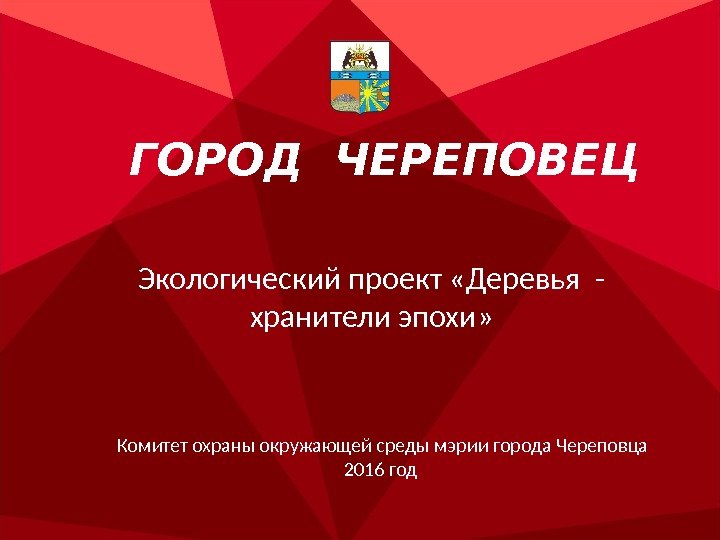 ГОРОД ЧЕРЕПОВЕЦ

Экологический проект «Деревья - хранители эпохи»

Комитет охраны окружающей среды мэрии города Череповца
2016 год